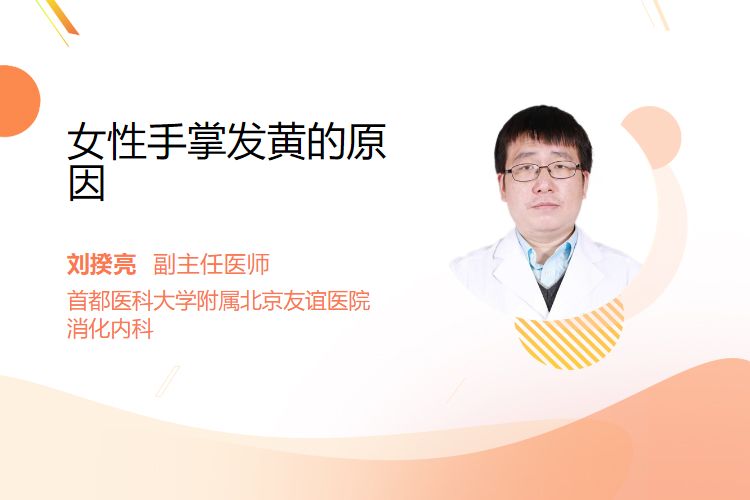 女性手掌发黄的原因

刘揆亮 副主任医师

首都医科大学附属北京友谊医院
消化内科